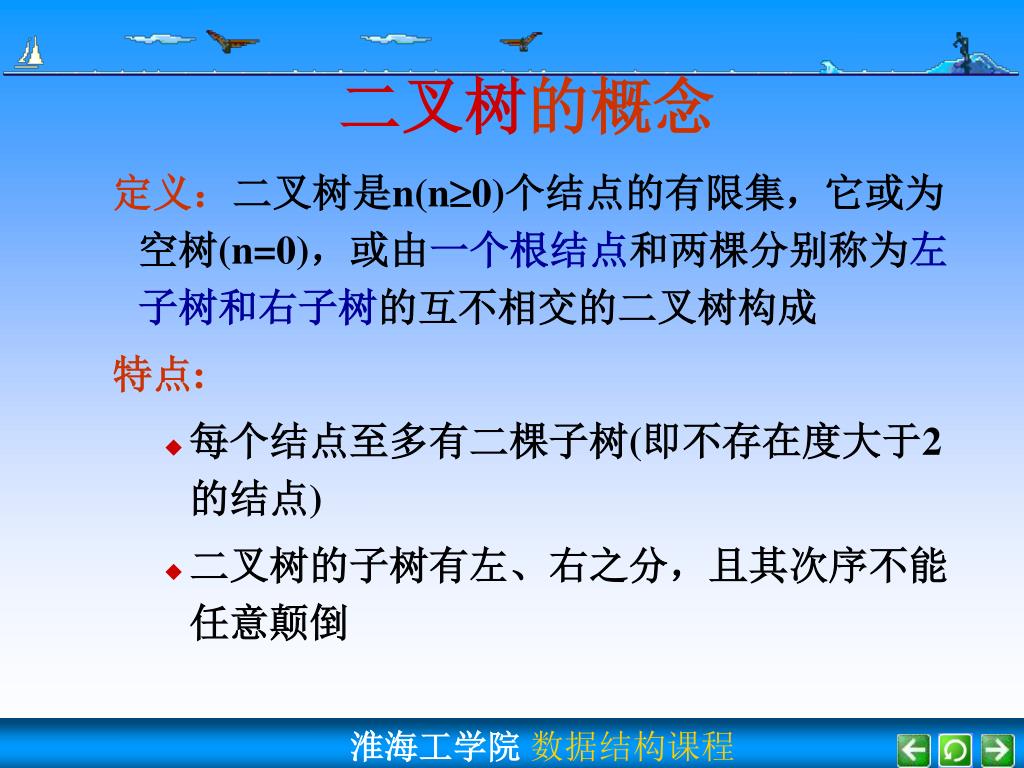 二叉树的概念

定义：二叉树是n(n≥0)个结点的有限集，它或为空树(n=0)，或由一个根结点和两棵分别称为左子树和右子树的互不相交的二叉树构成

特点:

◆ 每个结点至多有二棵子树(即不存在度大于2的结点)

◆ 二叉树的子树有左、右之分，且其次序不能任意颠倒

淮海工学院 数据结构课程